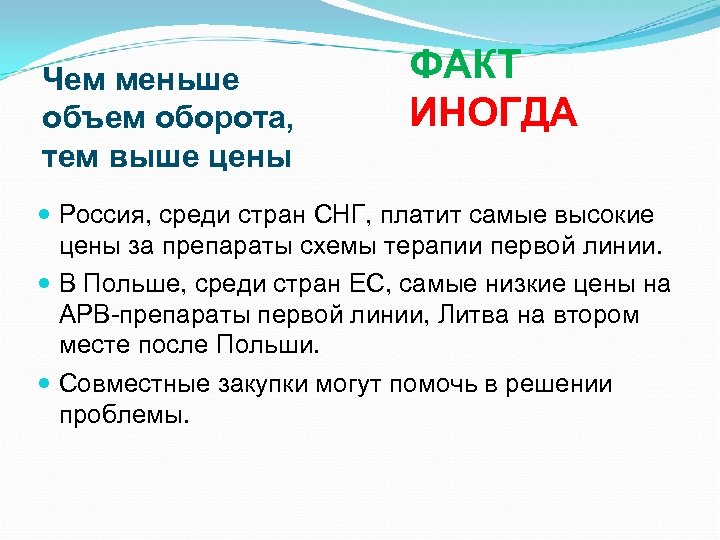 Чем меньше объем оборота, тем выше цены

ФАКТ
ИНОГДА

Россия, среди стран СНГ, платит самые высокие цены за препараты схемы терапии первой линии.

В Польше, среди стран ЕС, самые низкие цены на АРВ-препараты первой линии, Литва на втором месте после Польши.

Совместные закупки могут помочь в решении проблемы.